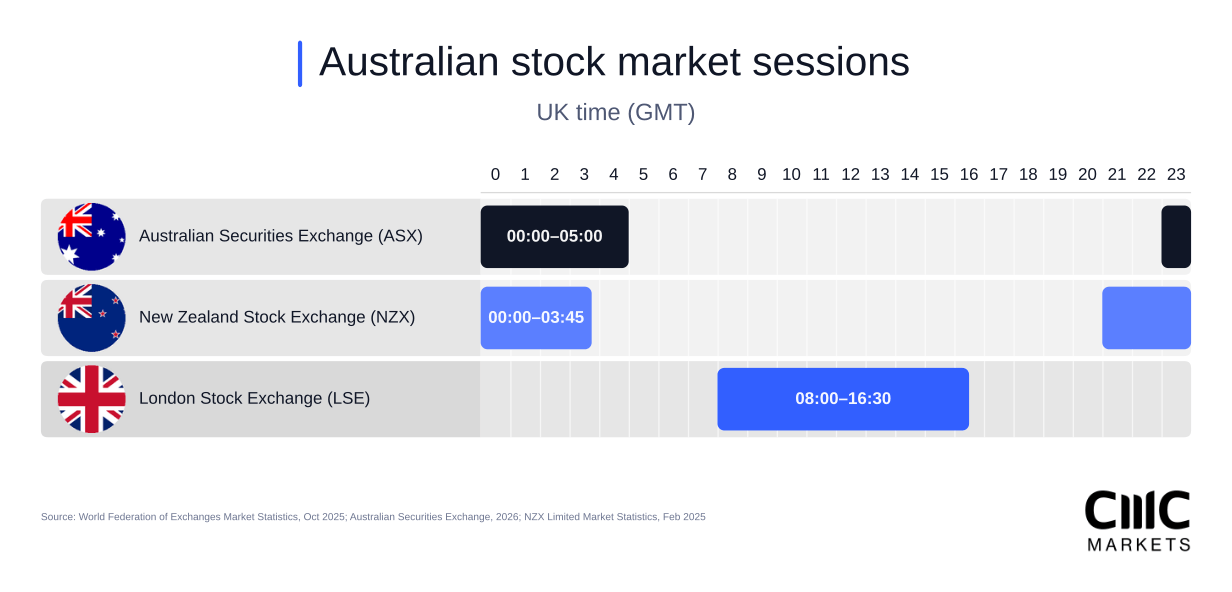 Australian stock market sessions

UK time (GMT)

0 1 2 3 4 5 6 7 8 9 10 11 12 13 14 15 16 17 18 19 20 21 22 23

Australian Securities Exchange (ASX) 00:00–05:00

New Zealand Stock Exchange (NZX) 00:00–03:45

London Stock Exchange (LSE) 08:00–16:30

Source: World Federation of Exchanges Market Statistics, Oct 2025; Australian Securities Exchange, 2026; NZX Limited Market Statistics, Feb 2025

CMC MARKETS